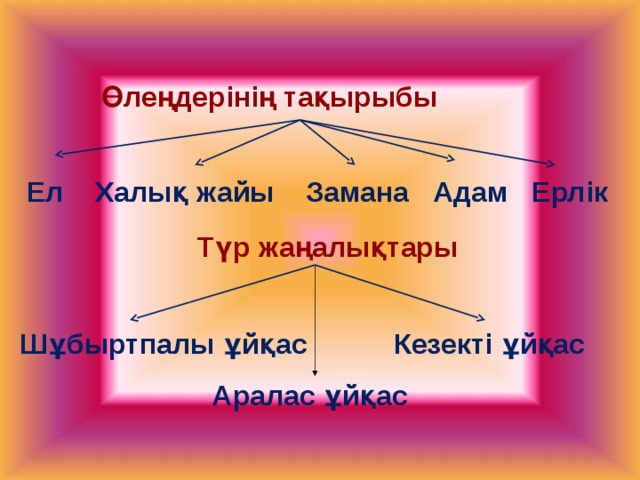 Өлеңдерінің тақырыбы

Ел Халық жайы Замана Адам Ерлік

Түр жаңалықтары

Шұбыртпалы ұйқас Кезекті ұйқас

Аралас ұйқас